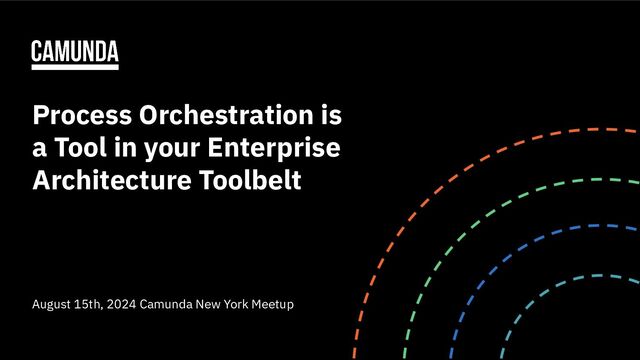 CAMUNDA

Process Orchestration is a Tool in your Enterprise Architecture Toolbelt

August 15th, 2024 Camunda New York Meetup